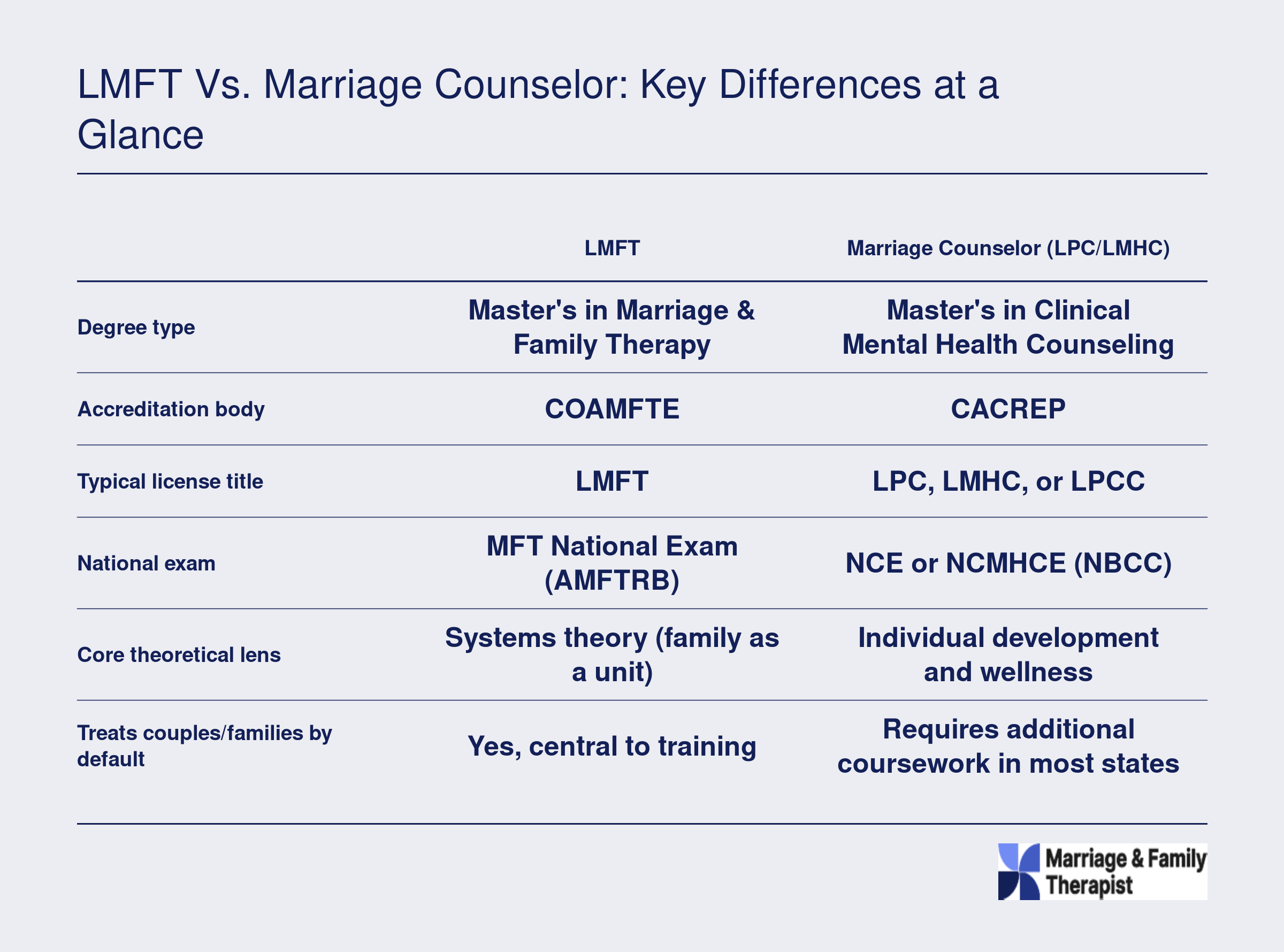 LMFT Vs. Marriage Counselor: Key Differences at a Glance

| | LMFT | Marriage Counselor (LPC/LMHC) |
|---|---|---|
| Degree type | Master's in Marriage & Family Therapy | Master's in Clinical Mental Health Counseling |
| Accreditation body | COAMFTE | CACREP |
| Typical license title | LMFT | LPC, LMHC, or LPCC |
| National exam | MFT National Exam (AMFTRB) | NCE or NCMHCE (NBCC) |
| Core theoretical lens | Systems theory (family as a unit) | Individual development and wellness |
| Treats couples/families by default | Yes, central to training | Requires additional coursework in most states |

Marriage & Family Therapist